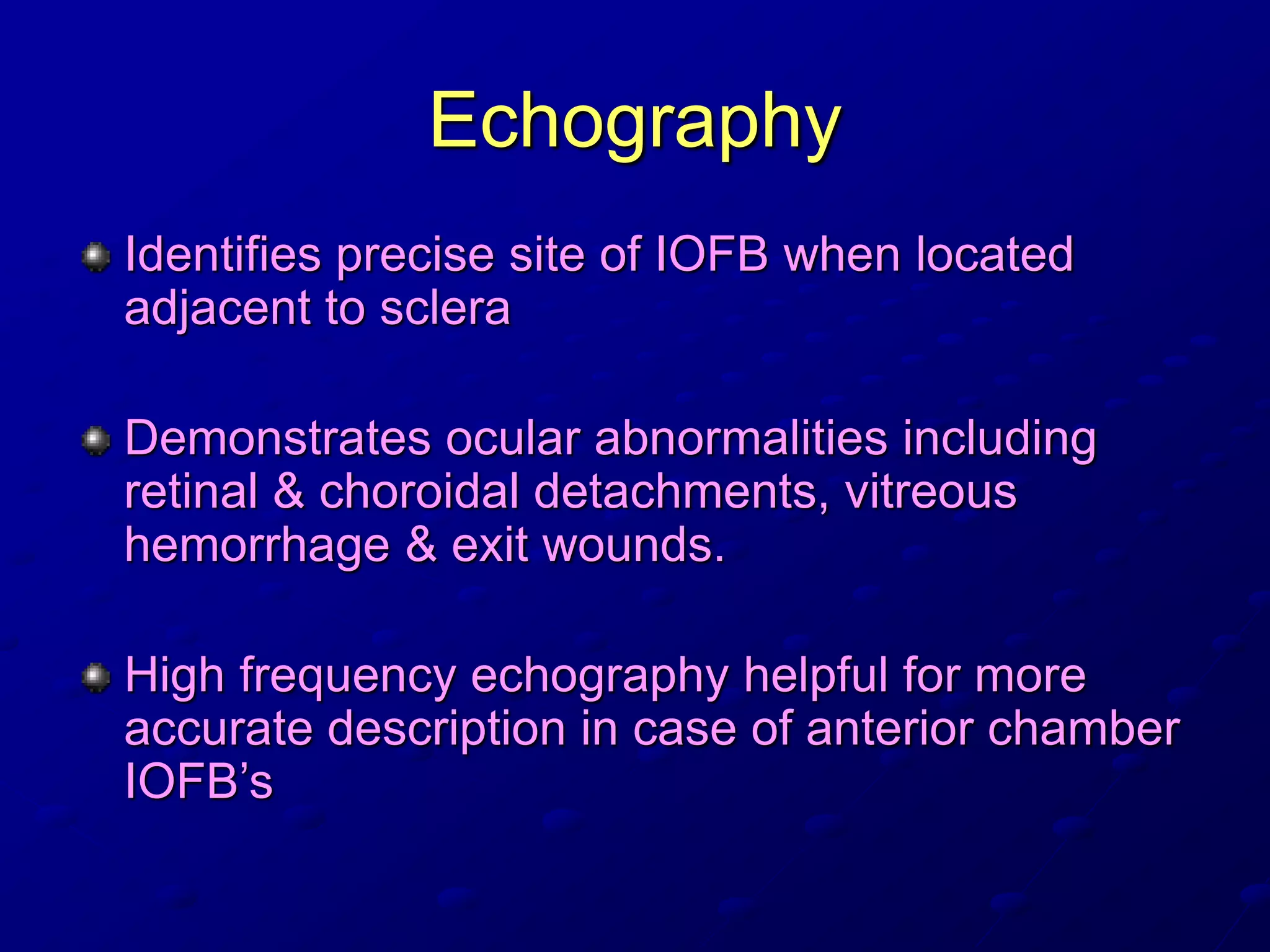 Echography

- Identifies precise site of IOFB when located adjacent to sclera

- Demonstrates ocular abnormalities including retinal & choroidal detachments, vitreous hemorrhage & exit wounds.

- High frequency echography helpful for more accurate description in case of anterior chamber IOFB’s